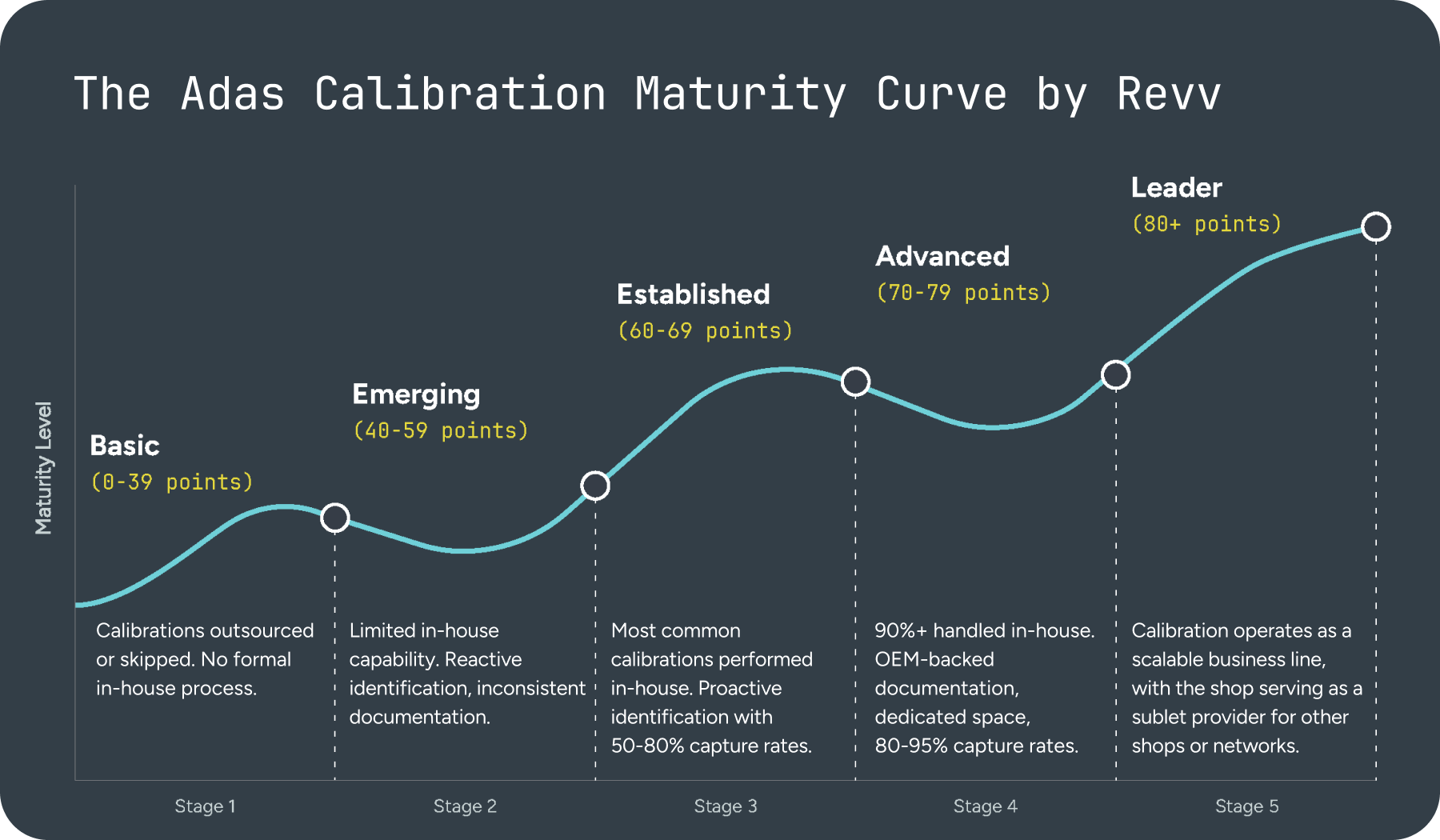 The Adas Calibration Maturity Curve by Revv

Maturity Level

Basic
(0-39 points)

Emerging
(40-59 points)

Established
(60-69 points)

Advanced
(70-79 points)

Leader
(80+ points)

Calibrations outsourced or skipped. No formal in-house process.

Limited in-house capability. Reactive identification, inconsistent documentation.

Most common calibrations performed in-house. Proactive identification with 50-80% capture rates.

90%+ handled in-house. OEM-backed documentation, dedicated space, 80-95% capture rates.

Calibration operates as a scalable business line, with the shop serving as a sublet provider for other shops or networks.

Stage 1

Stage 2

Stage 3

Stage 4

Stage 5